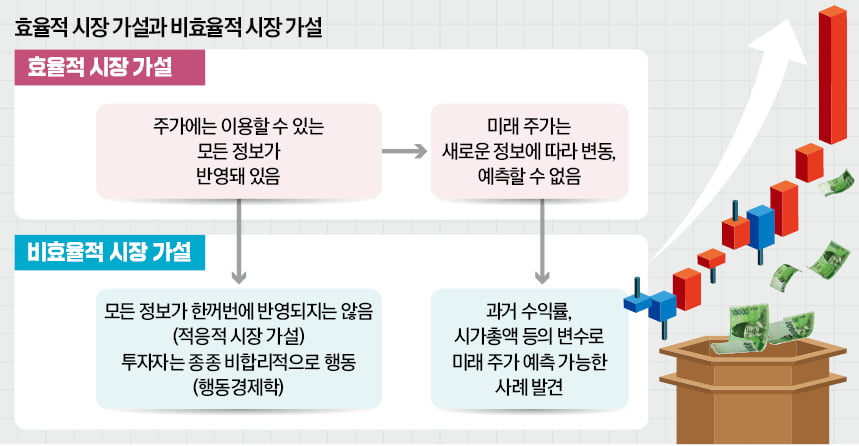 효율적 시장 가설과 비효율적 시장 가설

효율적 시장 가설

주가에는 이용할 수 있는 모든 정보가 반영돼 있음

미래 주가는 새로운 정보에 따라 변동, 예측할 수 없음

비효율적 시장 가설

모든 정보가 한꺼번에 반영되지는 않음 (적응적 시장 가설) 투자자는 종종 비합리적으로 행동 (행동경제학)

과거 수익률, 시가총액 등의 변수로 미래 주가 예측 가능한 사례 발견